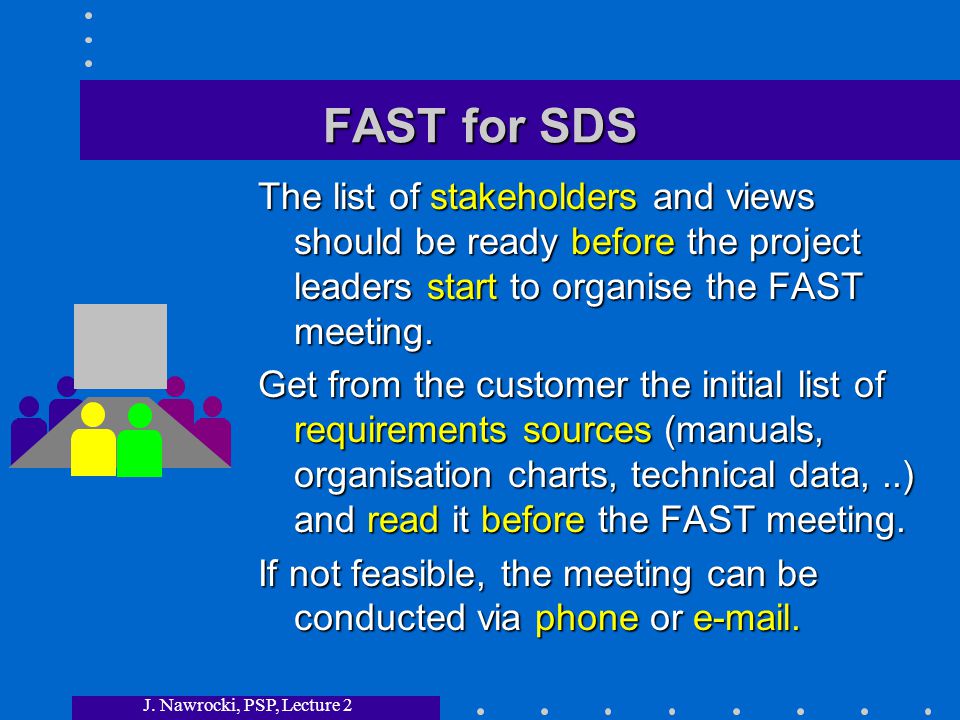 FAST for SDS

The list of stakeholders and views should be ready before the project leaders start to organise the FAST meeting.

Get from the customer the initial list of requirements sources (manuals, organisation charts, technical data, ..) and read it before the FAST meeting.

If not feasible, the meeting can be conducted via phone or e-mail.

J. Nawrocki, PSP, Lecture 2